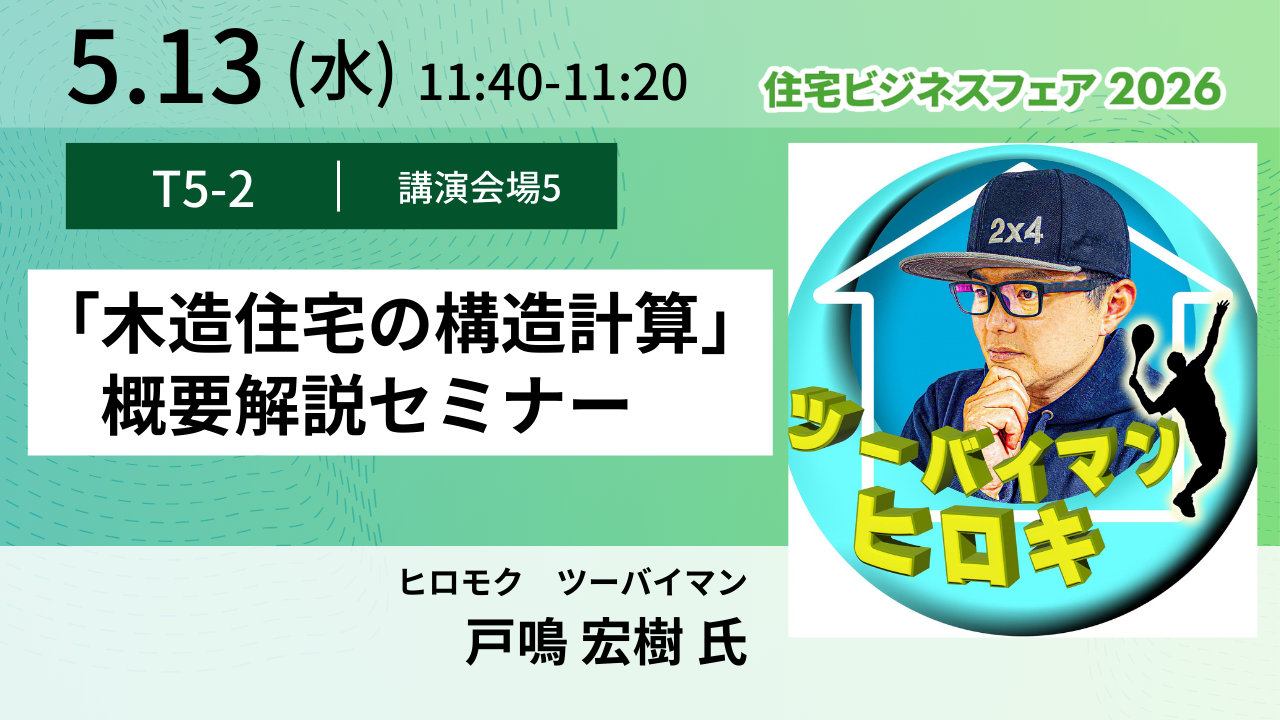 5.13 (水) 11:40-11:20

住宅ビジネスフェア 2026

T5-2 | 講演会場5

「木造住宅の構造計算」
概要解説セミナー

2x4

ツーバイマン
ヒロキ

ヒロモク　ツーバイマン
戸鳴 宏樹 氏